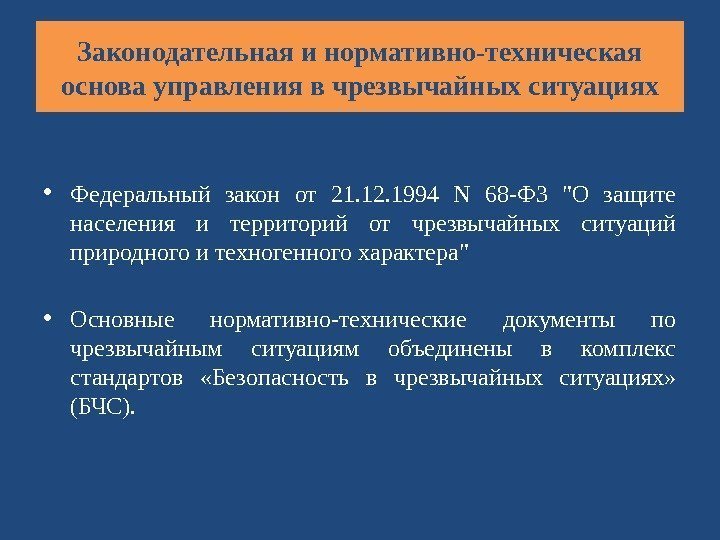 Законодательная и нормативно-техническая основа управления в чрезвычайных ситуациях

• Федеральный закон от 21.12.1994 N 68-ФЗ "О защите населения и территорий от чрезвычайных ситуаций природного и техногенного характера"

• Основные нормативно-технические документы по чрезвычайным ситуациям объединены в комплекс стандартов «Безопасность в чрезвычайных ситуациях» (БЧС).